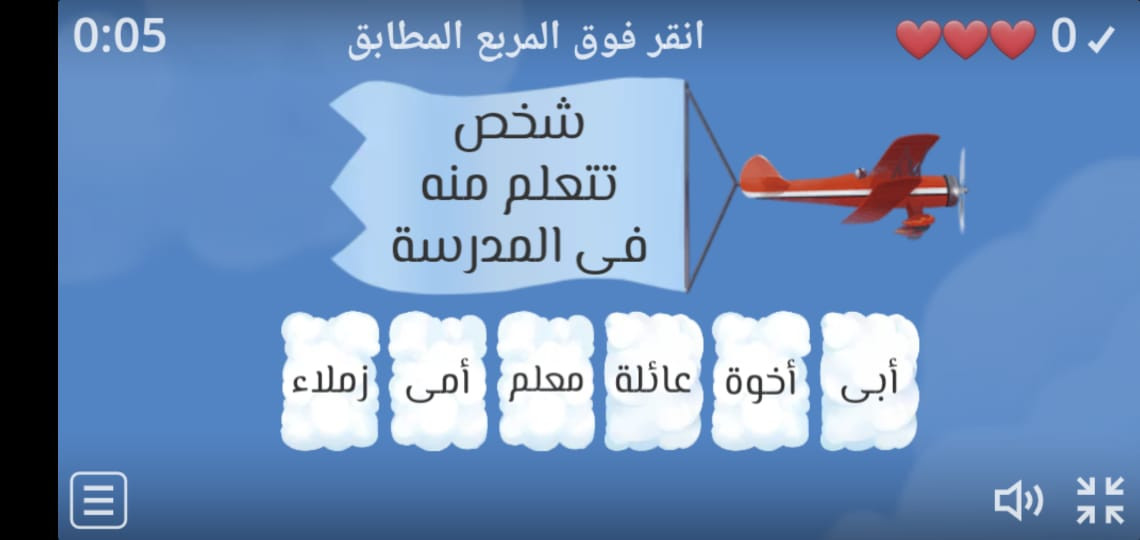 0:05
انقر فوق المربع المطابق
0 ✓

شخص
تتعلم منه
فى المدرسة

أبى
أخوة
عائلة
معلم
أمى
زملاء